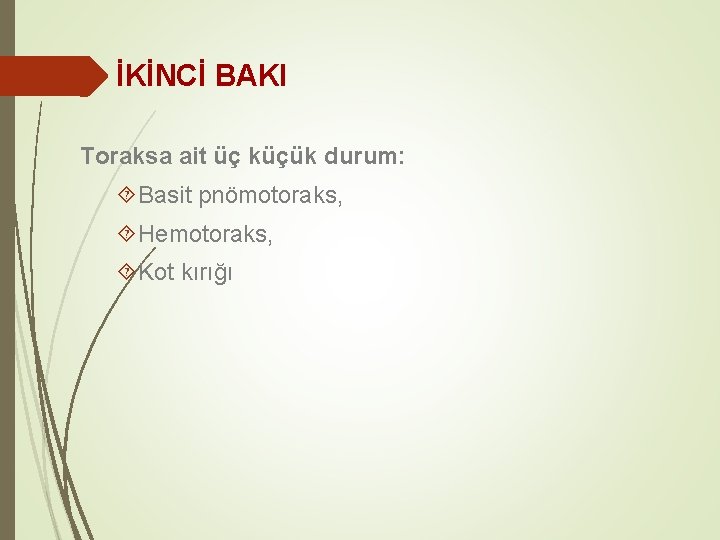 İKİNCİ BAKI

Toraksa ait üç küçük durum:

 Basit pnömotoraks,

 Hemotoraks,

 Kot kırığı